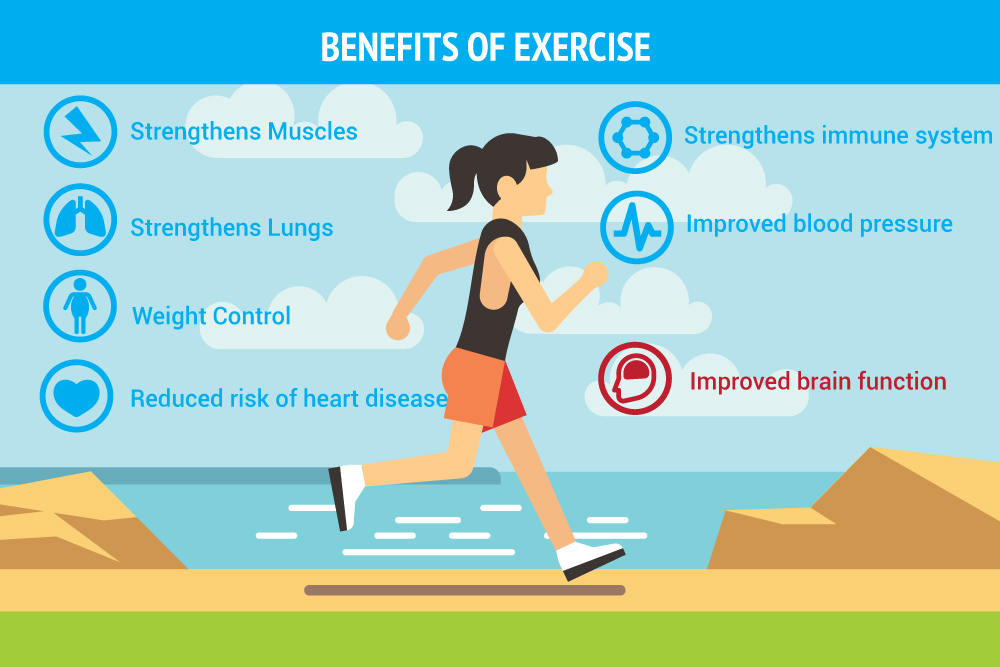 BENEFITS OF EXERCISE

Strengthens Muscles

Strengthens Lungs

Weight Control

Reduced risk of heart disease

Strengthens immune system

Improved blood pressure

Improved brain function